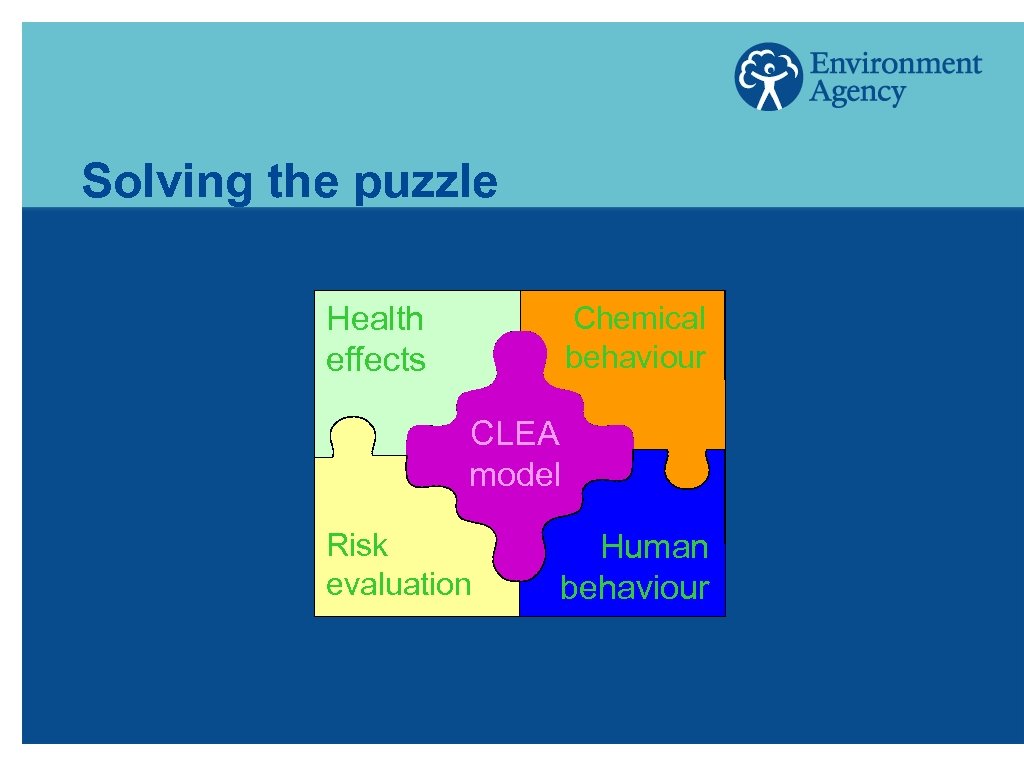 Environment Agency

Solving the puzzle

Health effects

Chemical behaviour

CLEA model

Risk evaluation

Human behaviour